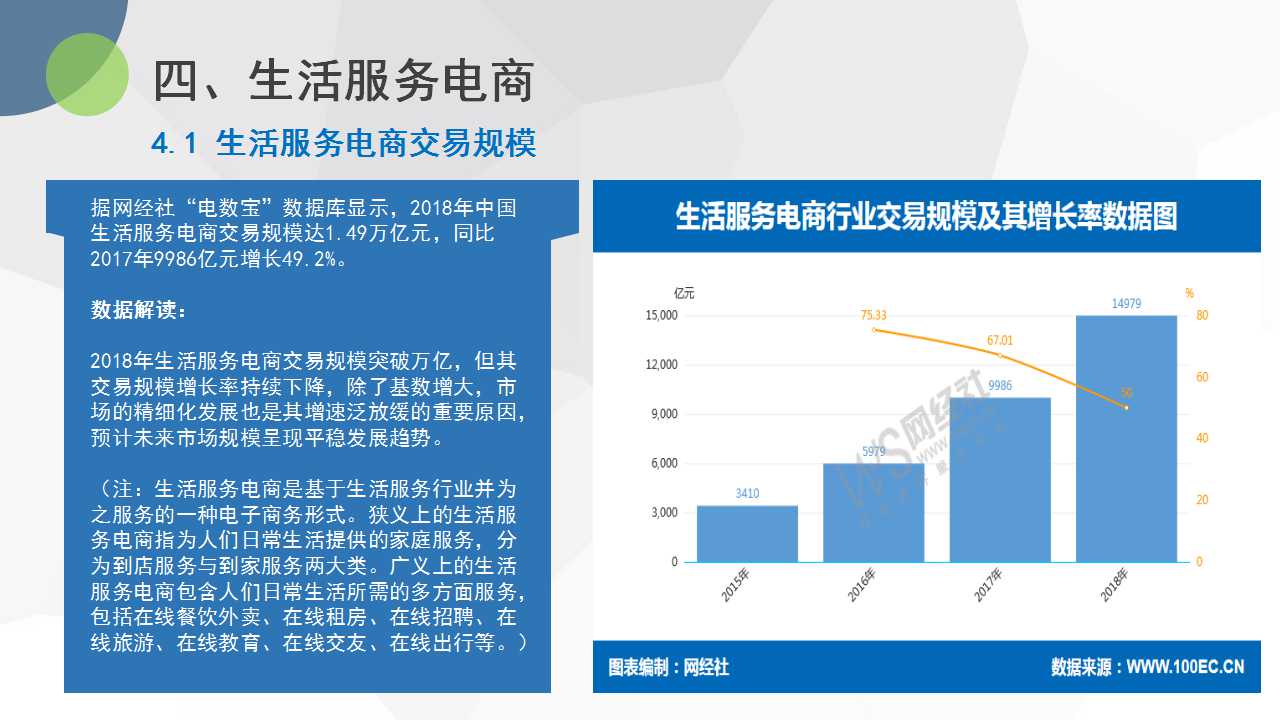 四、生活服务电商

4.1 生活服务电商交易规模

据网经社“电数宝”数据库显示，2018年中国生活服务电商交易规模达1.49万亿元，同比2017年9986亿元增长49.2%。

数据解读：

2018年生活服务电商交易规模突破万亿，但其交易规模增长率持续下降，除了基数增大，市场的精细化发展也是其增速泛放缓的重要原因，预计未来市场规模呈现平稳发展趋势。

（注：生活服务电商是基于生活服务行业并为之服务的一种电子商务形式。狭义上的生活服务电商指为人们日常生活提供的家庭服务，分为到店服务与到家服务两大类。广义上的生活服务电商包含人们日常生活所需的多方面服务，包括在线餐饮外卖、在线租房、在线招聘、在线旅游、在线教育、在线交友、在线出行等。）

生活服务电商行业交易规模及其增长率数据图

亿元

%

15,000
12,000
9,000
6,000
3,000
0

80
60
40
20
0

3410
5979
9986
14979

75.33
67.01
50

2015年
2016年
2017年
2018年

网经社

图表编制：网经社

数据来源：WWW.100EC.CN